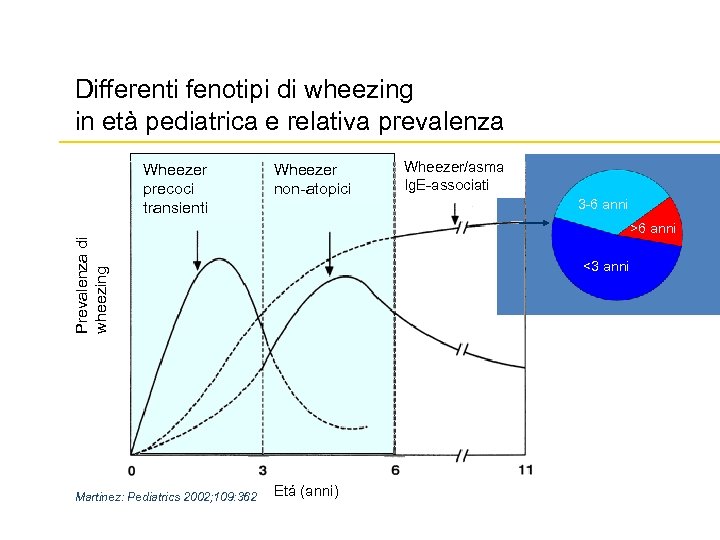 Differenti fenotipi di wheezing
in età pediatrica e relativa prevalenza

Wheezer precoci transienti

Wheezer non-atopici

Wheezer/asma IgE-associati

3-6 anni
>6 anni
<3 anni

Prevalenza di wheezing

0
3
6
11

Etá (anni)

Martinez: Pediatrics 2002;109:362